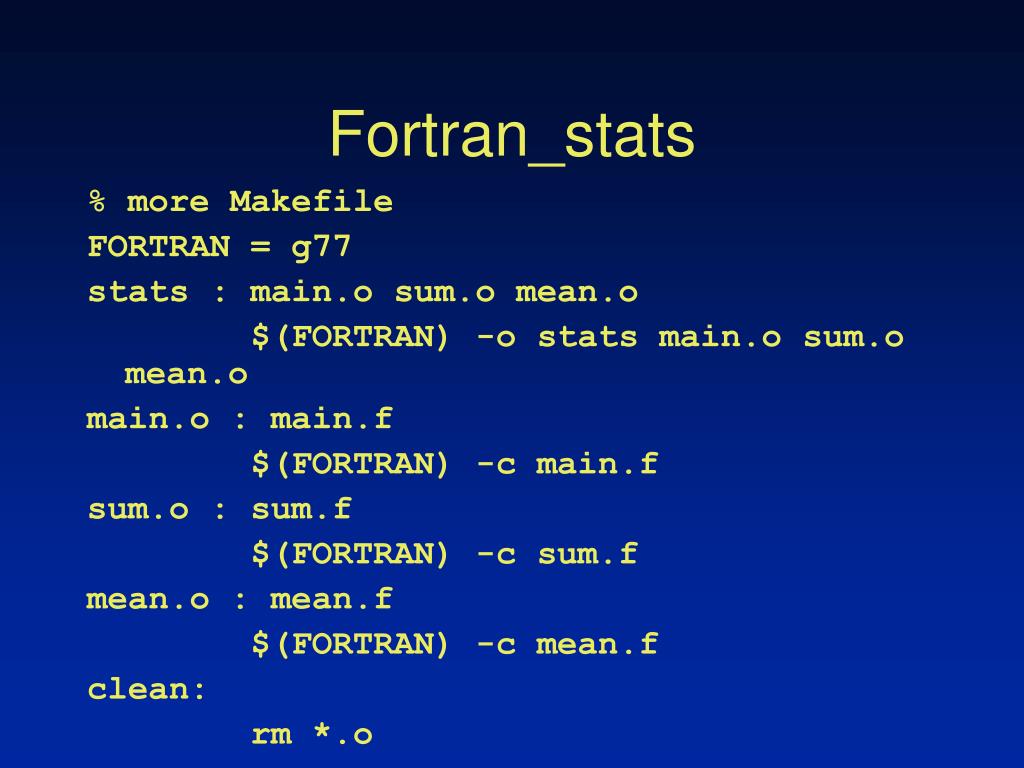 Fortran_stats

% more Makefile
FORTRAN = g77
stats : main.o sum.o mean.o
	$(FORTRAN) -o stats main.o sum.o mean.o
main.o : main.f
	$(FORTRAN) -c main.f
sum.o : sum.f
	$(FORTRAN) -c sum.f
mean.o : mean.f
	$(FORTRAN) -c mean.f
clean:
	rm *.o